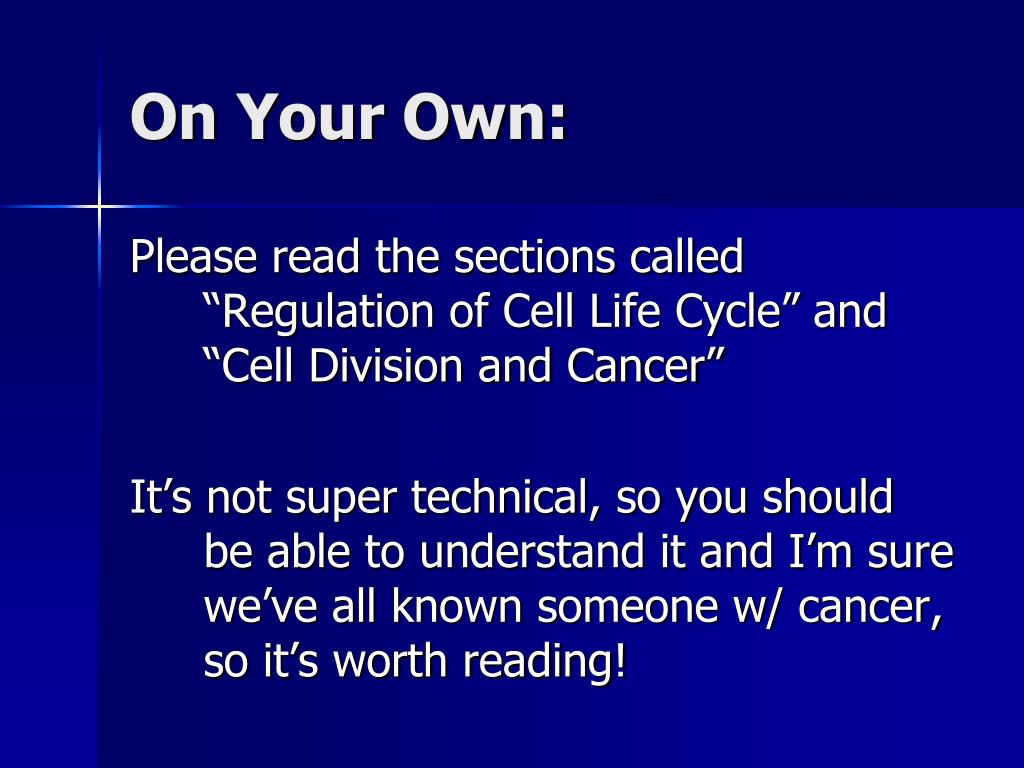 On Your Own:

Please read the sections called “Regulation of Cell Life Cycle” and “Cell Division and Cancer”

It’s not super technical, so you should be able to understand it and I’m sure we’ve all known someone w/ cancer, so it’s worth reading!